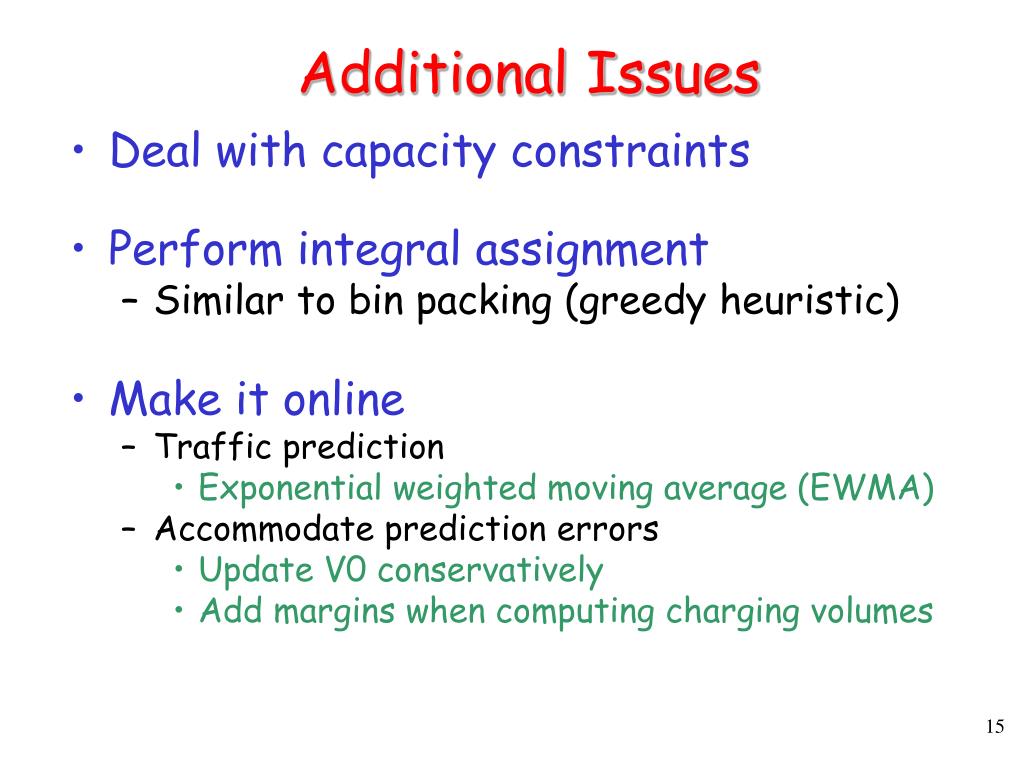 Additional Issues

• Deal with capacity constraints

• Perform integral assignment
– Similar to bin packing (greedy heuristic)

• Make it online
– Traffic prediction
• Exponential weighted moving average (EWMA)
– Accommodate prediction errors
• Update V0 conservatively
• Add margins when computing charging volumes

15